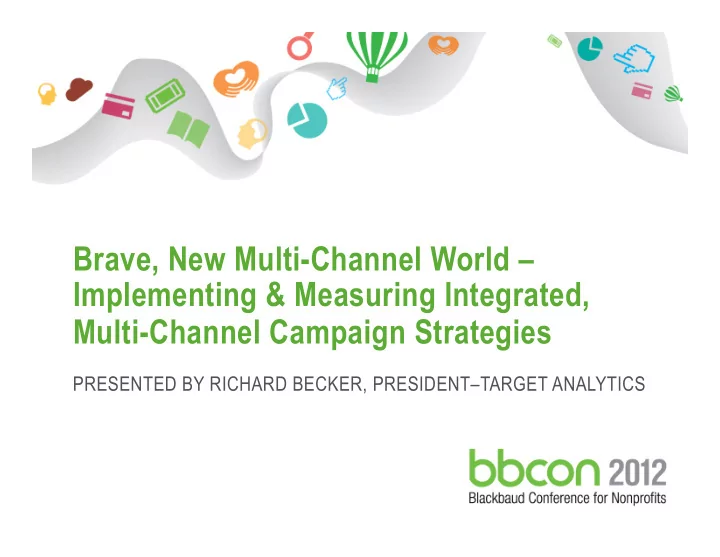 Brave, New Multi-Channel World – Implementing & Measuring Integrated, Multi-Channel Campaign Strategies

PRESENTED BY RICHARD BECKER, PRESIDENT–TARGET ANALYTICS

bbcon 2012
Blackbaud Conference for Nonprofits